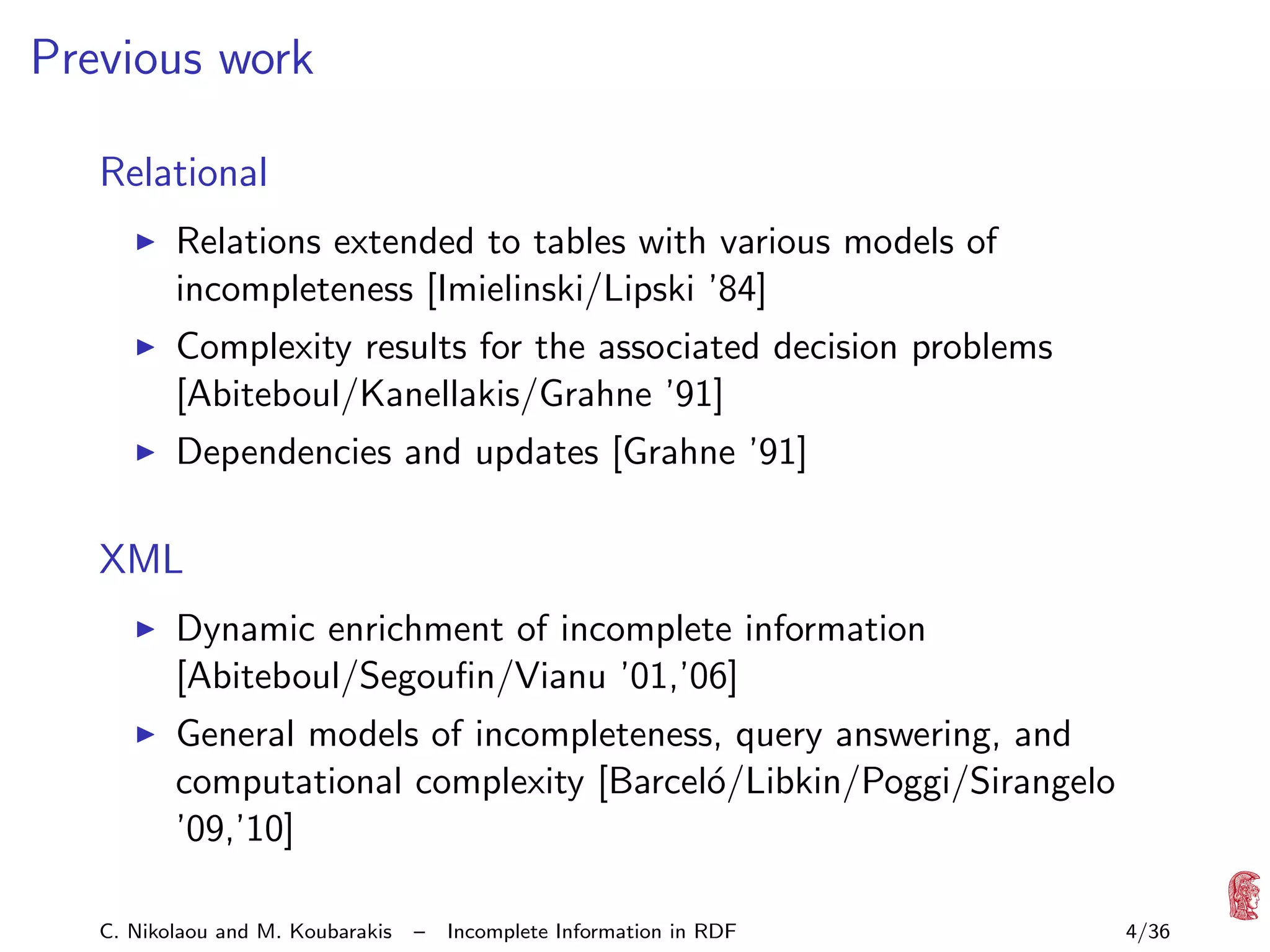 Previous work

Relational

▶ Relations extended to tables with various models of incompleteness [Imielinski/Lipski '84]

▶ Complexity results for the associated decision problems [Abiteboul/Kanellakis/Grahne '91]

▶ Dependencies and updates [Grahne '91]

XML

▶ Dynamic enrichment of incomplete information [Abiteboul/Segoufin/Vianu '01,'06]

▶ General models of incompleteness, query answering, and computational complexity [Barceló/Libkin/Poggi/Sirangelo '09,'10]

C. Nikolaou and M. Koubarakis – Incomplete Information in RDF 4/36